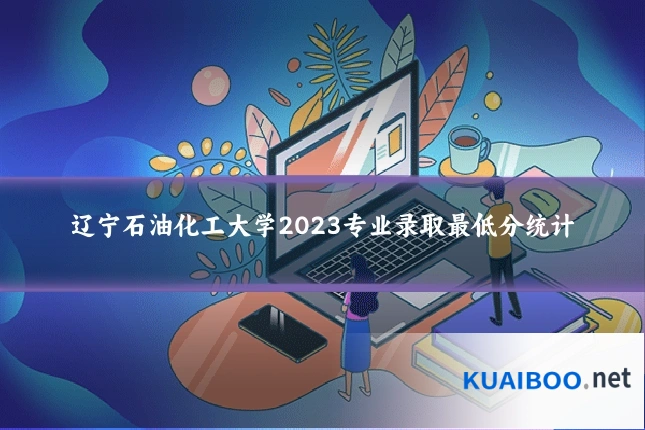 辽宁石油化工大学2023专业录取最低分统计

KUAIBOO.net